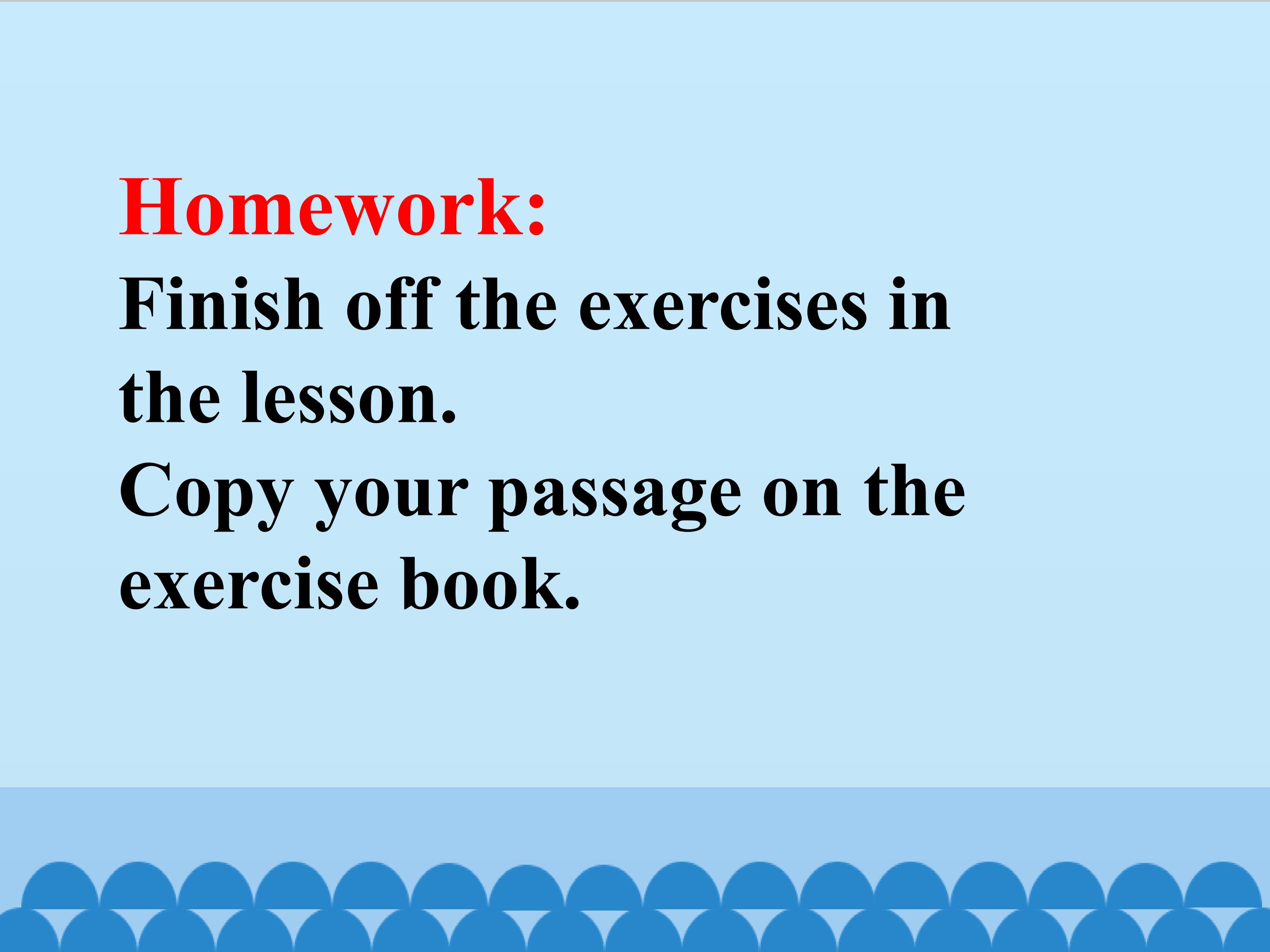 Homework:

Finish off the exercises in the lesson.

Copy your passage on the exercise book.